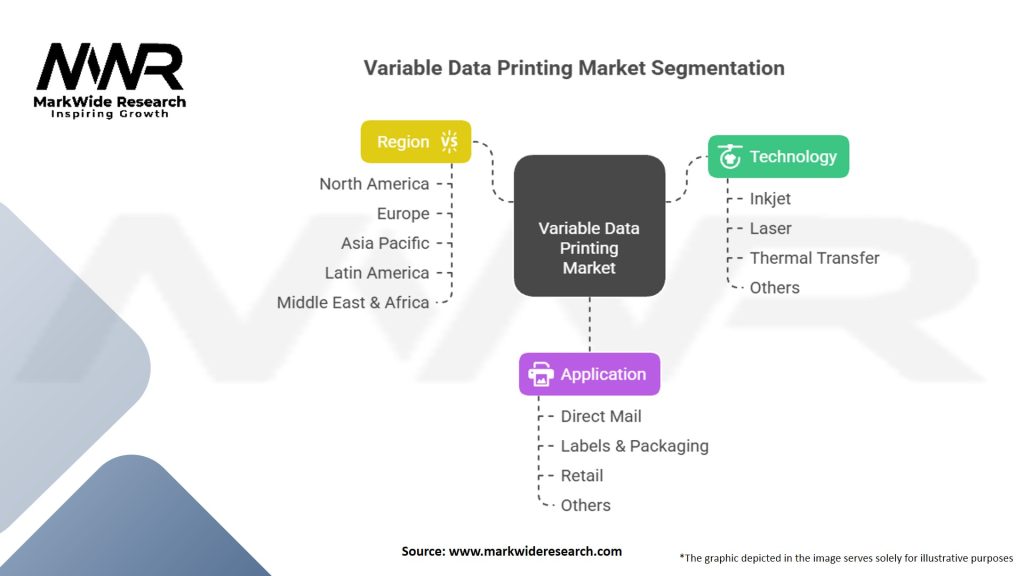 MWR
MarkWide Research
Inspiring Growth

Variable Data Printing Market Segmentation

Region
North America
Europe
Asia Pacific
Latin America
Middle East & Africa

Variable Data Printing Market

Technology
Inkjet
Laser
Thermal Transfer
Others

Application
Direct Mail
Labels & Packaging
Retail
Others

Source: www.markwideresearch.com

*The graphic depicted in the image serves solely for illustrative purposes